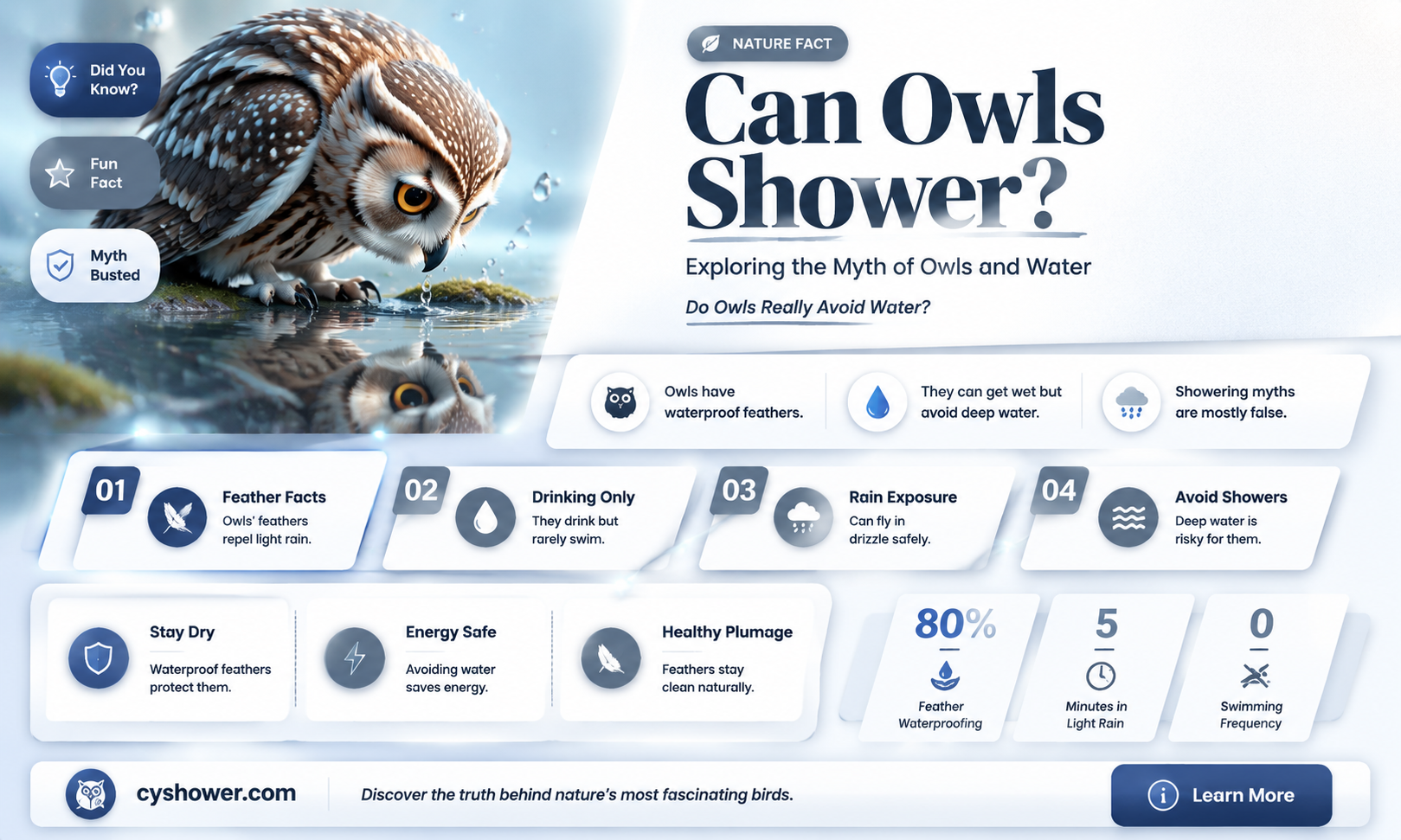 Did You Know?

Fun Fact

Myth Busted

NATURE FACT

Can Owls Shower?

Exploring the Myth of Owls and Water

Do Owls Really Avoid Water?

Owls have waterproof feathers.

They can get wet but avoid deep water.

Showering myths are mostly false.

01 Feather Facts
Owls' feathers repel light rain.

02 Drinking Only
They drink but rarely swim.

03 Rain Exposure
Can fly in drizzle safely.

04 Avoid Showers
Deep water is risky for them.

Stay Dry
Waterproof feathers protect them.

Energy Safe
Avoiding water saves energy.

Healthy Plumage
Feathers stay clean naturally.

80%
Feather Waterproofing

5
Minutes in Light Rain

0
Swimming Frequency

cyshower.com

Discover the truth behind nature's most fascinating birds.

Learn More